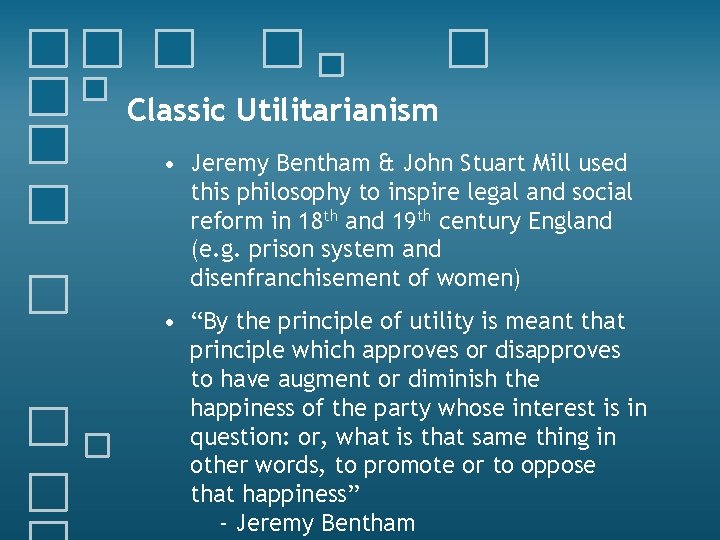 Classic Utilitarianism

• Jeremy Bentham & John Stuart Mill used this philosophy to inspire legal and social reform in 18$^{th}$ and 19$^{th}$ century England (e.g. prison system and disenfranchisement of women)

• “By the principle of utility is meant that principle which approves or disapproves to have augment or diminish the happiness of the party whose interest is in question: or, what is that same thing in other words, to promote or to oppose that happiness”
- Jeremy Bentham